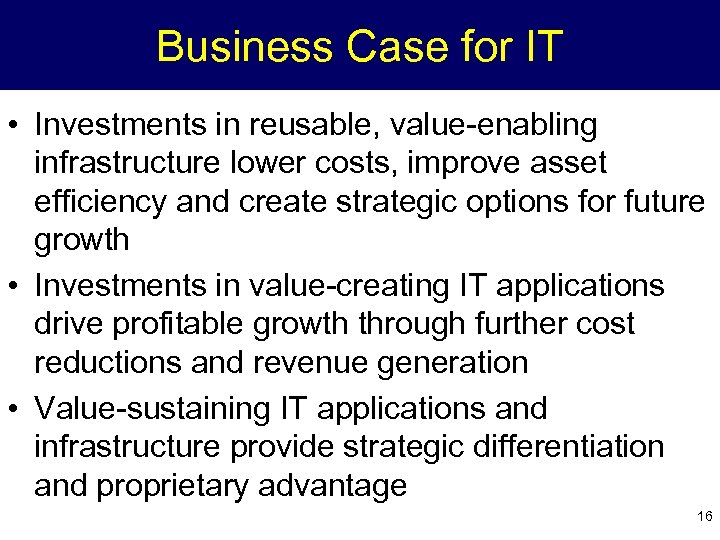 Business Case for IT

• Investments in reusable, value-enabling infrastructure lower costs, improve asset efficiency and create strategic options for future growth

• Investments in value-creating IT applications drive profitable growth through further cost reductions and revenue generation

• Value-sustaining IT applications and infrastructure provide strategic differentiation and proprietary advantage

16